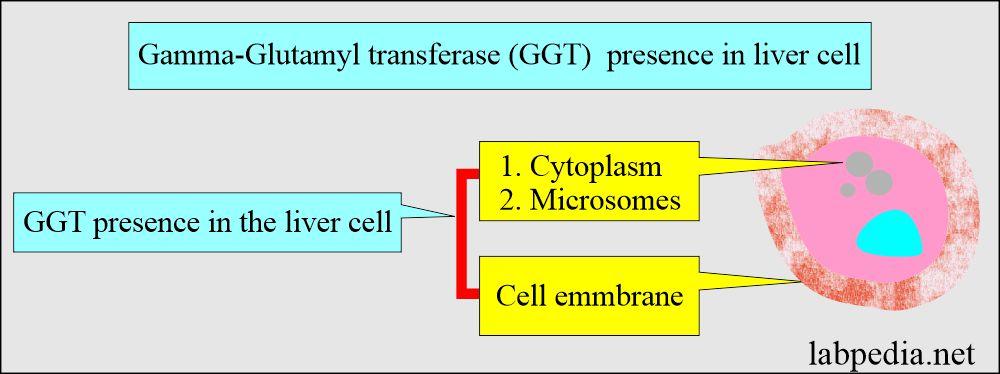 Gamma-Glutamyl transferase (GGT) presence in liver cell

GGT presence in the liver cell

1. Cytoplasm
2. Microsomes

Cell emmbrane

labpedia.net